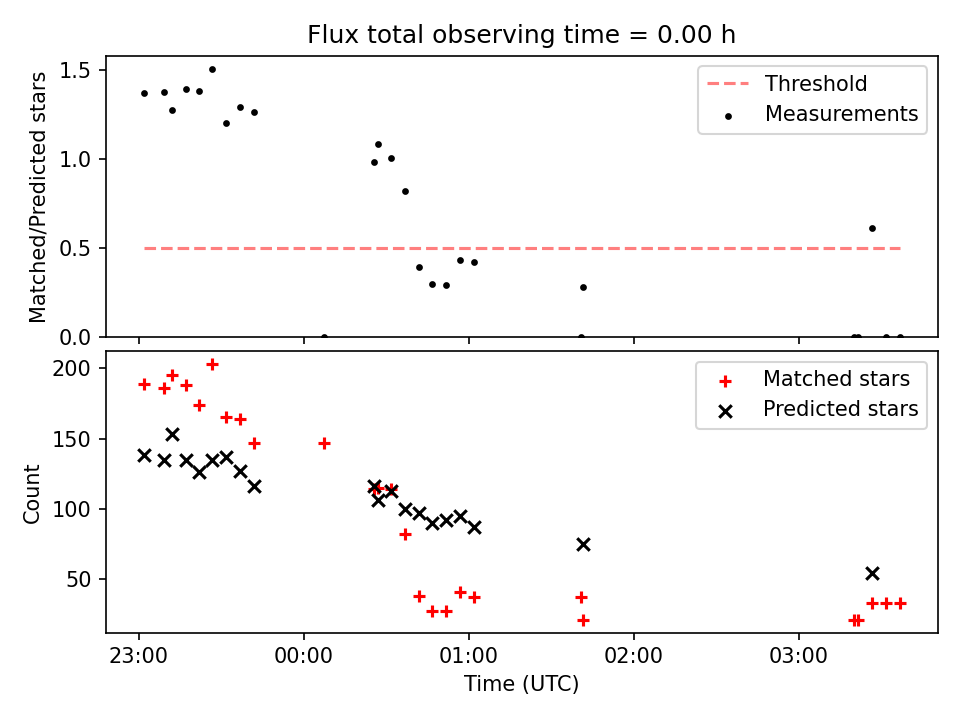 Flux total observing time = 0.00 h

Matched/Predicted stars

1.5
1.0
0.5
0.0

Threshold
Measurements

Count

200
150
100
50

Matched stars
Predicted stars

23:00
00:00
01:00
02:00
03:00

Time (UTC)